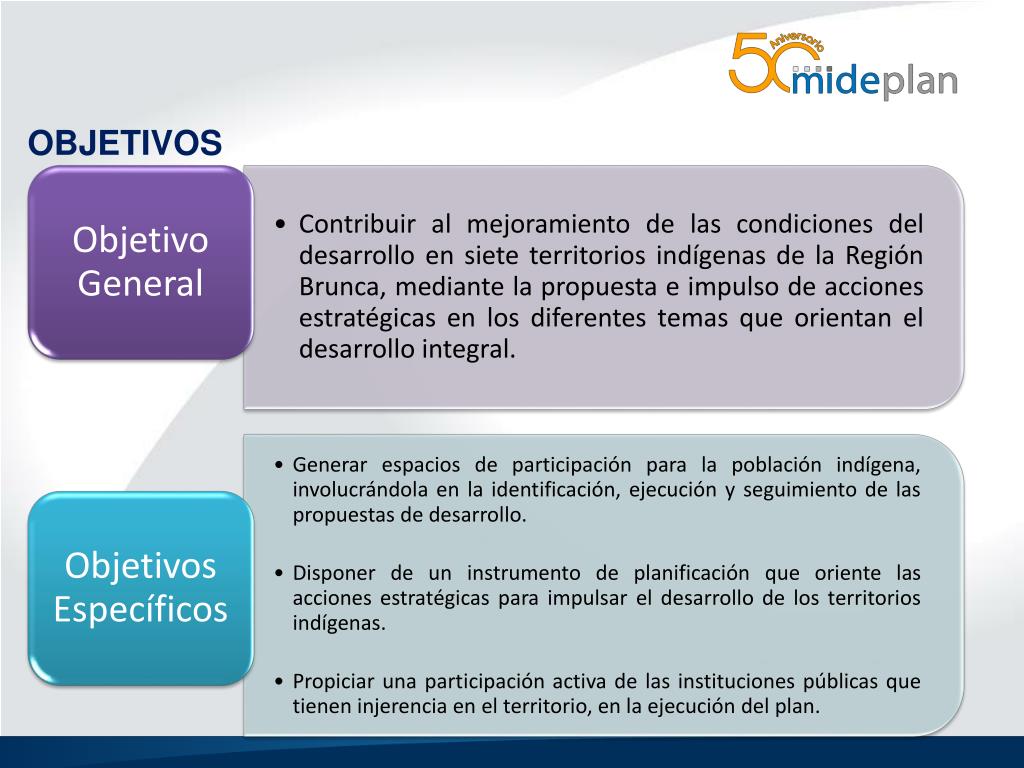 50 Aniversario mideplan

OBJETIVOS

Objetivo General

• Contribuir al mejoramiento de las condiciones del desarrollo en siete territorios indígenas de la Región Brunca, mediante la propuesta e impulso de acciones estratégicas en los diferentes temas que orientan el desarrollo integral.

Objetivos Específicos

• Generar espacios de participación para la población indígena, involucrándola en la identificación, ejecución y seguimiento de las propuestas de desarrollo.

• Disponer de un instrumento de planificación que oriente las acciones estratégicas para impulsar el desarrollo de los territorios indígenas.

• Propiciar una participación activa de las instituciones públicas que tienen injerencia en el territorio, en la ejecución del plan.